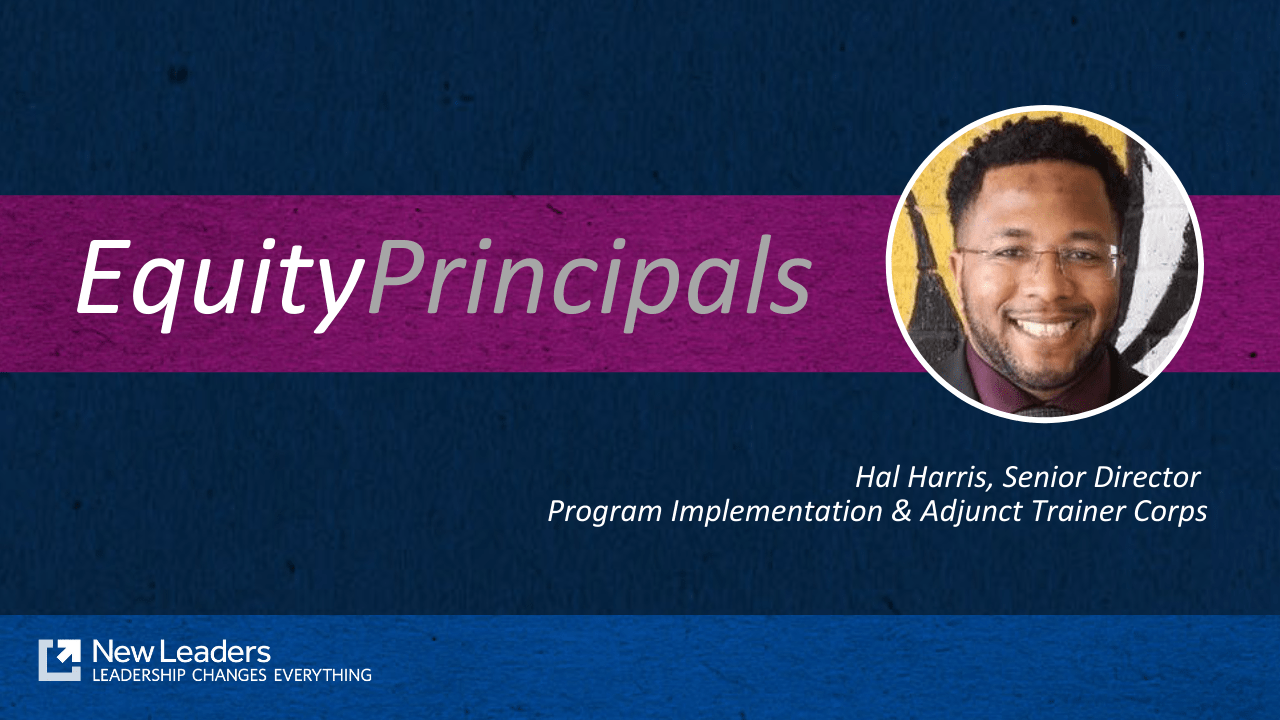 EquityPrincipals

Hal Harris, Senior Director
Program Implementation & Adjunct Trainer Corps

New Leaders
LEADERSHIP CHANGES EVERYTHING